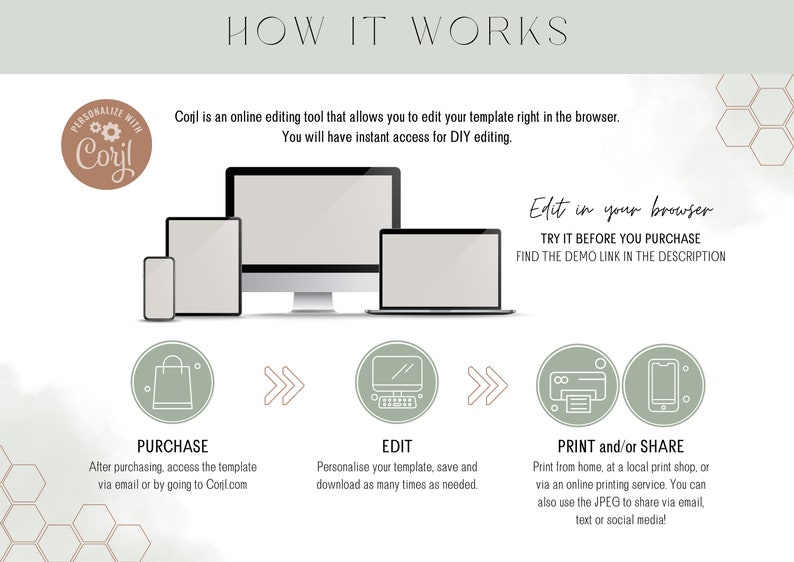 HOW IT WORKS

PERSONALIZE WITH Corjl

Corjl is an online editing tool that allows you to edit your template right in the browser. You will have instant access for DIY editing.

Edit in your browser
TRY IT BEFORE YOU PURCHASE
FIND THE DEMO LINK IN THE DESCRIPTION

PURCHASE
After purchasing, access the template via email or by going to Corjl.com

EDIT
Personalise your template, save and download as many times as needed.

PRINT and/or SHARE
Print from home, at a local print shop, or via an online printing service. You can also use the JPEG to share via email, text or social media!